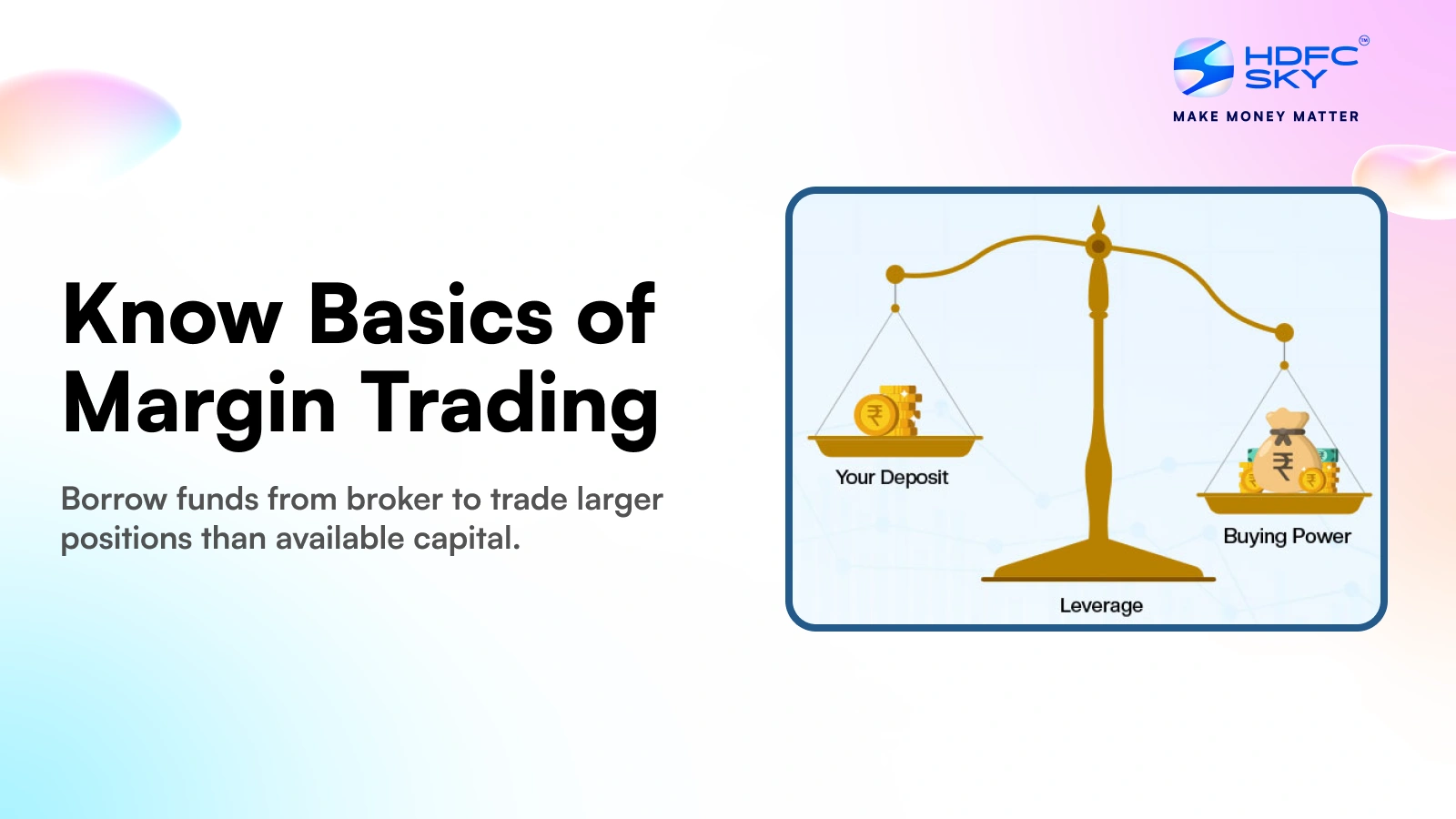 HDFC SKY
MAKE MONEY MATTER

Know Basics of Margin Trading

Borrow funds from broker to trade larger positions than available capital.

₹

Your Deposit

₹

Buying Power

Leverage